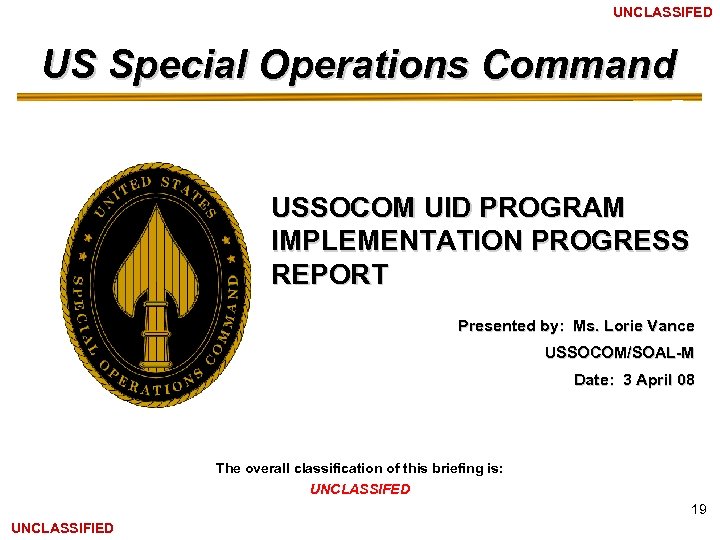 UNCLASSIFED

US Special Operations Command

UNITED STATES
SPECIAL OPERATIONS COMMAND

USSOCOM UID PROGRAM IMPLEMENTATION PROGRESS REPORT

Presented by: Ms. Lorie Vance

USSOCOM/SOAL-M

Date: 3 April 08

The overall classification of this briefing is:

UNCLASSIFED

19

UNCLASSIFIED